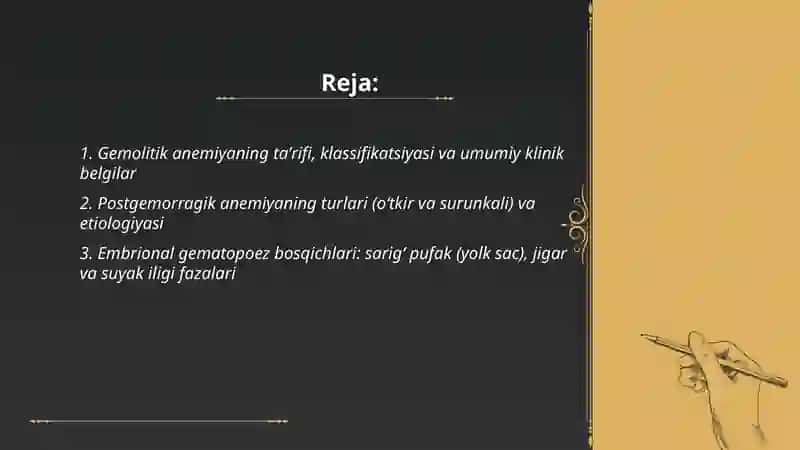 Reja:

1. Gemolitik anemiyaning ta'rifi, klassifikatsiyasi va umumiy klinik belgilar

2. Postgemorragik anemiyaning turlari (o'tkir va surunkali) va etiologiyasi

3. Embrional gematopoez bosqichlari: sarig' pufak (yolk sac), jigar va suyak iligi fazalari